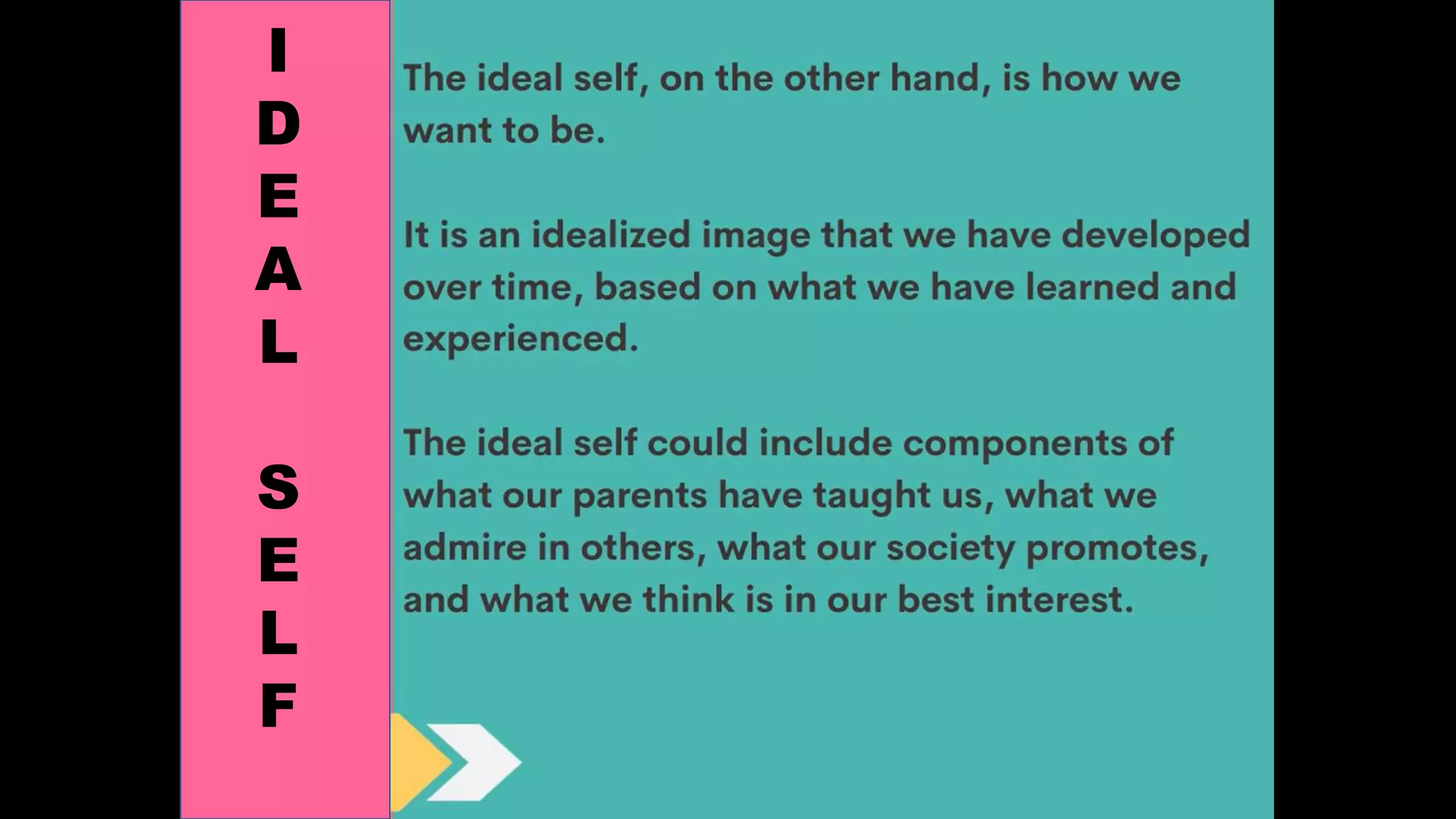 IDEAL SELF

The ideal self, on the other hand, is how we want to be.

It is an idealized image that we have developed over time, based on what we have learned and experienced.

The ideal self could include components of what our parents have taught us, what we admire in others, what our society promotes, and what we think is in our best interest.